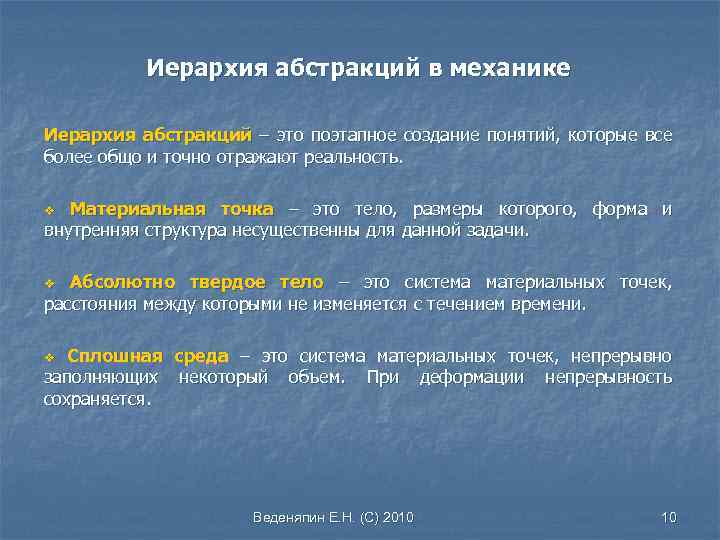 Иерархия абстракций в механике

Иерархия абстракций – это поэтапное создание понятий, которые все более общо и точно отражают реальность.

❖ Материальная точка – это тело, размеры которого, форма и внутренняя структура несущественны для данной задачи.

❖ Абсолютно твердое тело – это система материальных точек, расстояния между которыми не изменяется с течением времени.

❖ Сплошная среда – это система материальных точек, непрерывно заполняющих некоторый объем. При деформации непрерывность сохраняется.

Веденяпин Е.Н. (С) 2010

10